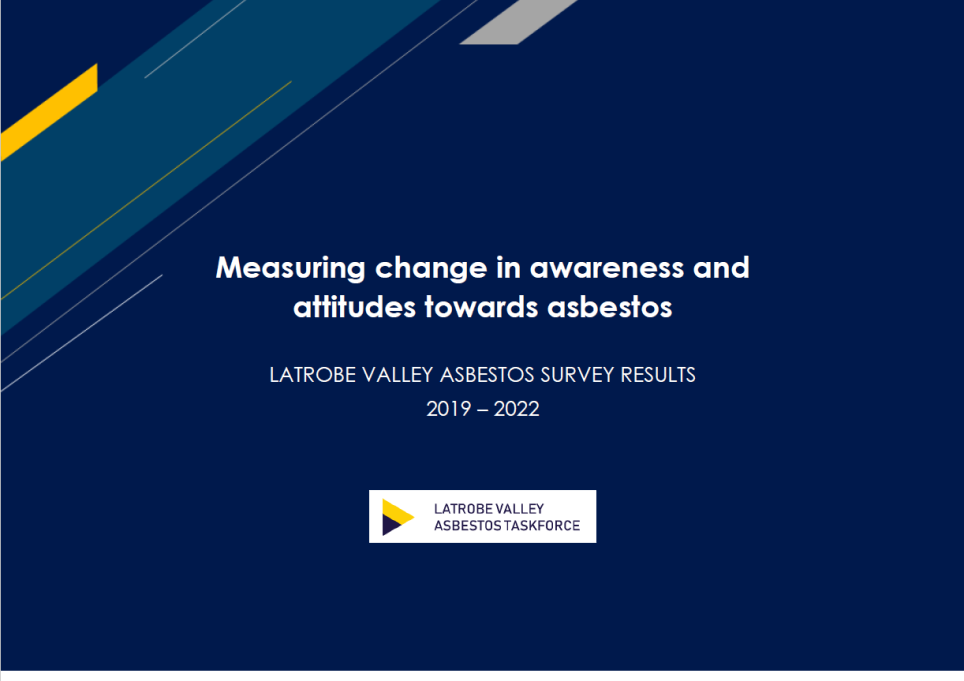 Measuring change in awareness and attitudes towards asbestos

LATROBE VALLEY ASBESTOS SURVEY RESULTS
2019 – 2022

LATROBE VALLEY
ASBESTOS TASKFORCE